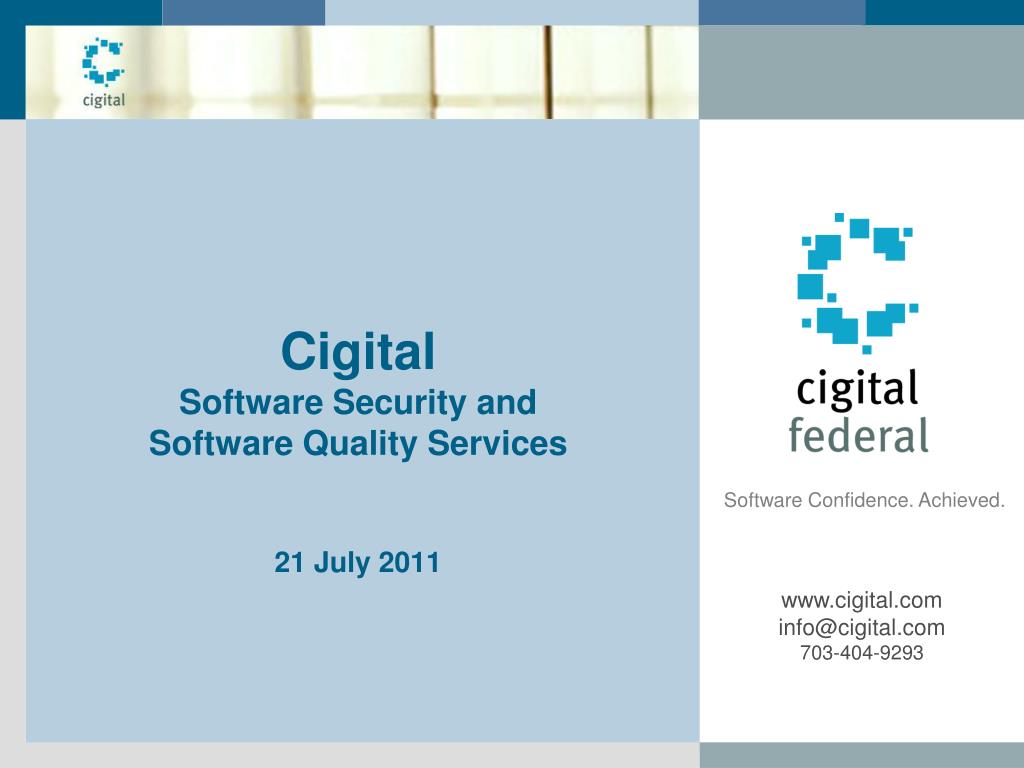 cigital

Cigital
Software Security and
Software Quality Services

21 July 2011

cigital
federal

Software Confidence. Achieved.

www.cigital.com
info@cigital.com
703-404-9293